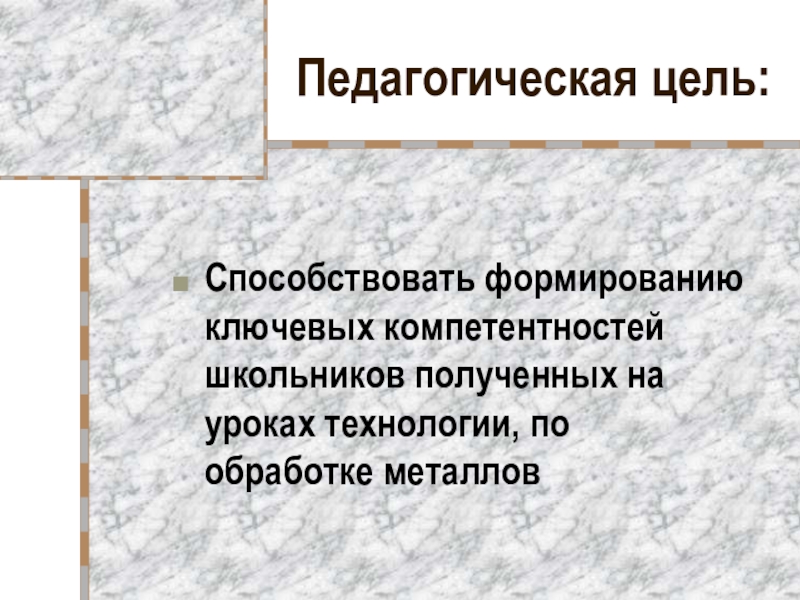 Педагогическая цель:

Способствовать формированию ключевых компетентностей школьников полученных на уроках технологии, по обработке металлов